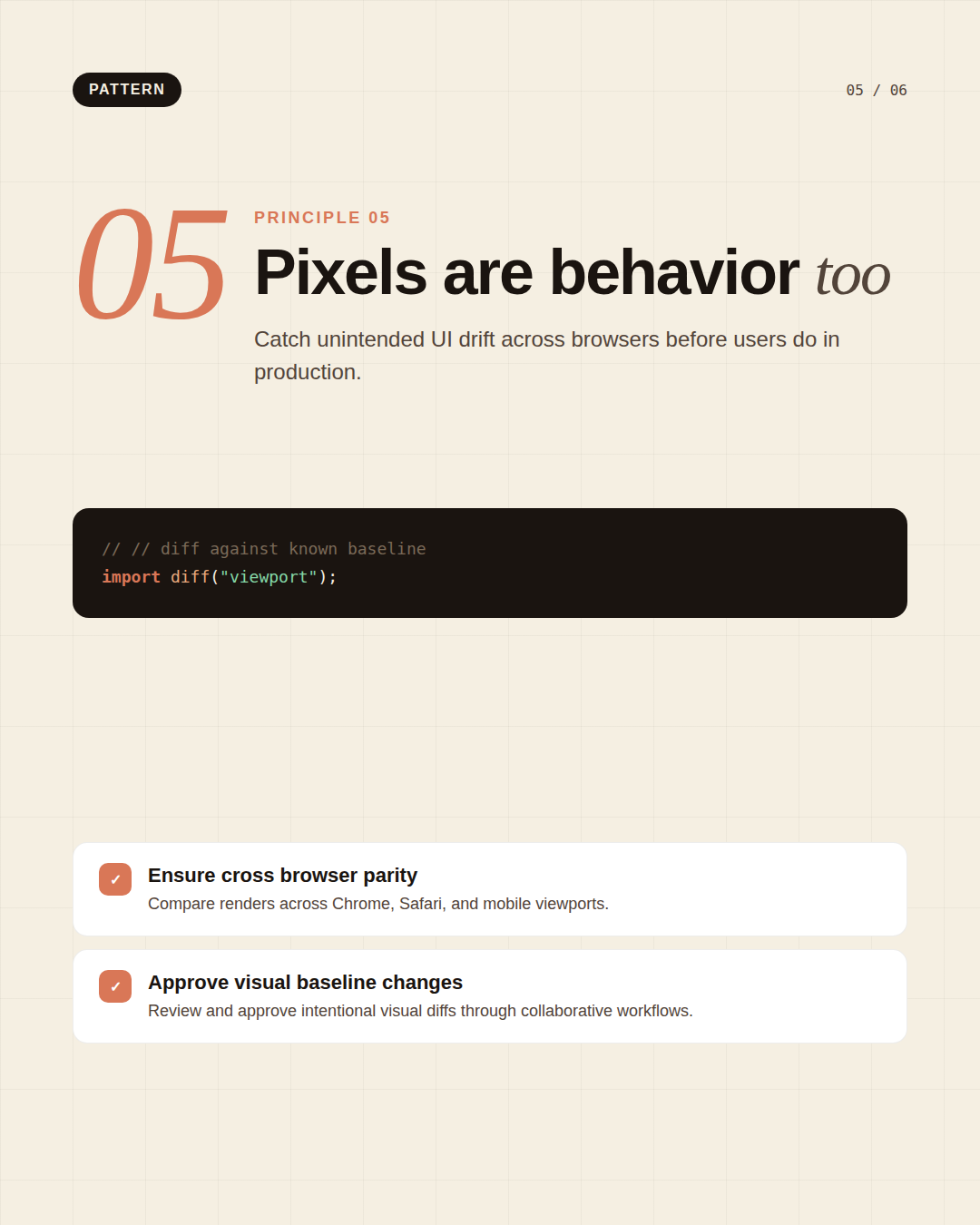 PATTERN

05 / 06

05

PRINCIPLE 05

Pixels are behavior too

Catch unintended UI drift across browsers before users do in production.

// // diff against known baseline
import diff("viewport");

✓ Ensure cross browser parity
Compare renders across Chrome, Safari, and mobile viewports.

✓ Approve visual baseline changes
Review and approve intentional visual diffs through collaborative workflows.